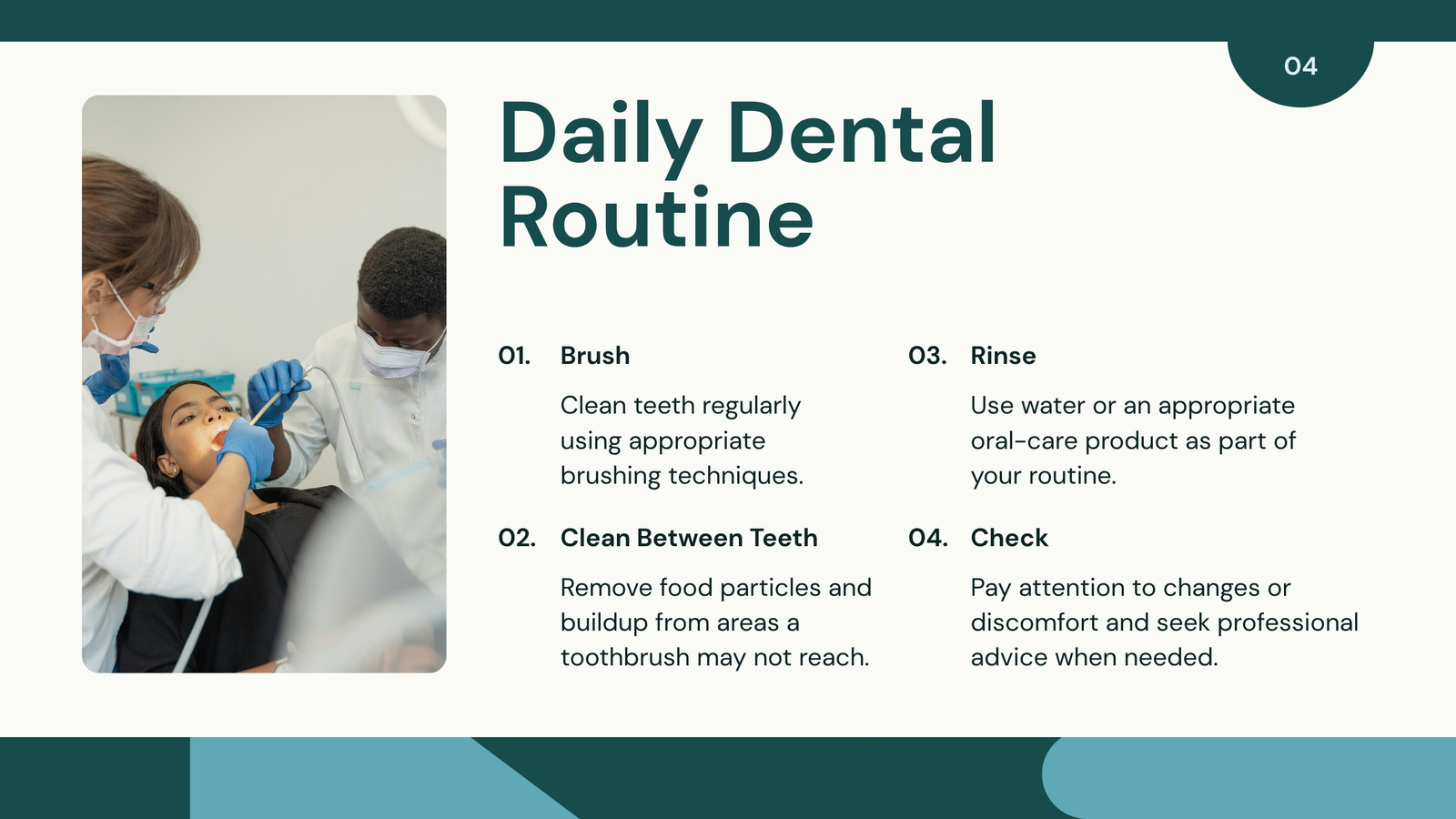 04

Daily Dental Routine

01. Brush

Clean teeth regularly using appropriate brushing techniques.

02. Clean Between Teeth

Remove food particles and buildup from areas a toothbrush may not reach.

03. Rinse

Use water or an appropriate oral-care product as part of your routine.

04. Check

Pay attention to changes or discomfort and seek professional advice when needed.